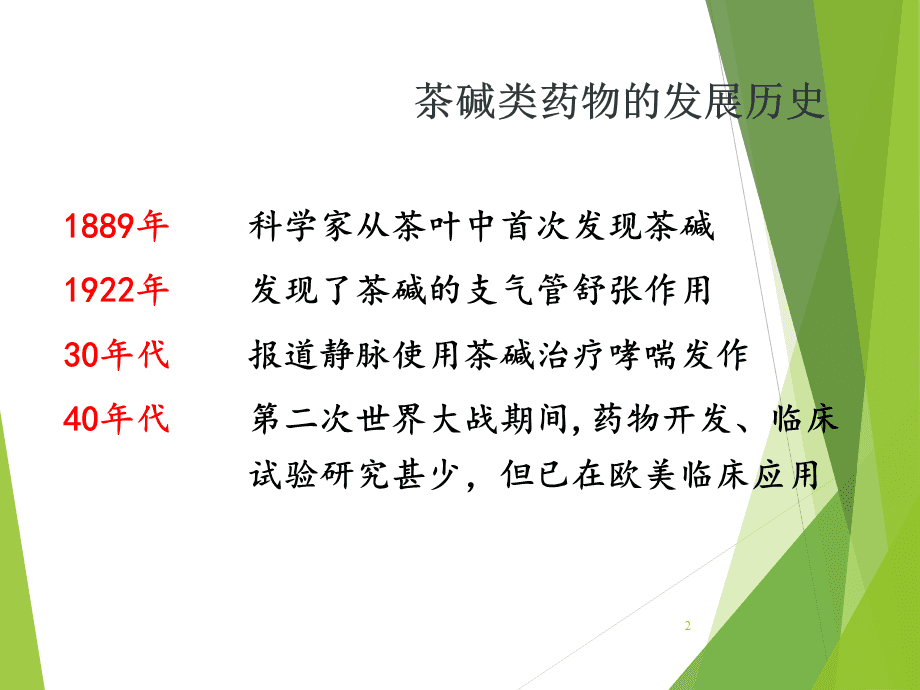 茶碱类药物的发展历史

1889年　科学家从茶叶中首次发现茶碱

1922年　发现了茶碱的支气管舒张作用

30年代　报道静脉使用茶碱治疗哮喘发作

40年代　第二次世界大战期间,药物开发、临床试验研究甚少，但已在欧美临床应用

2